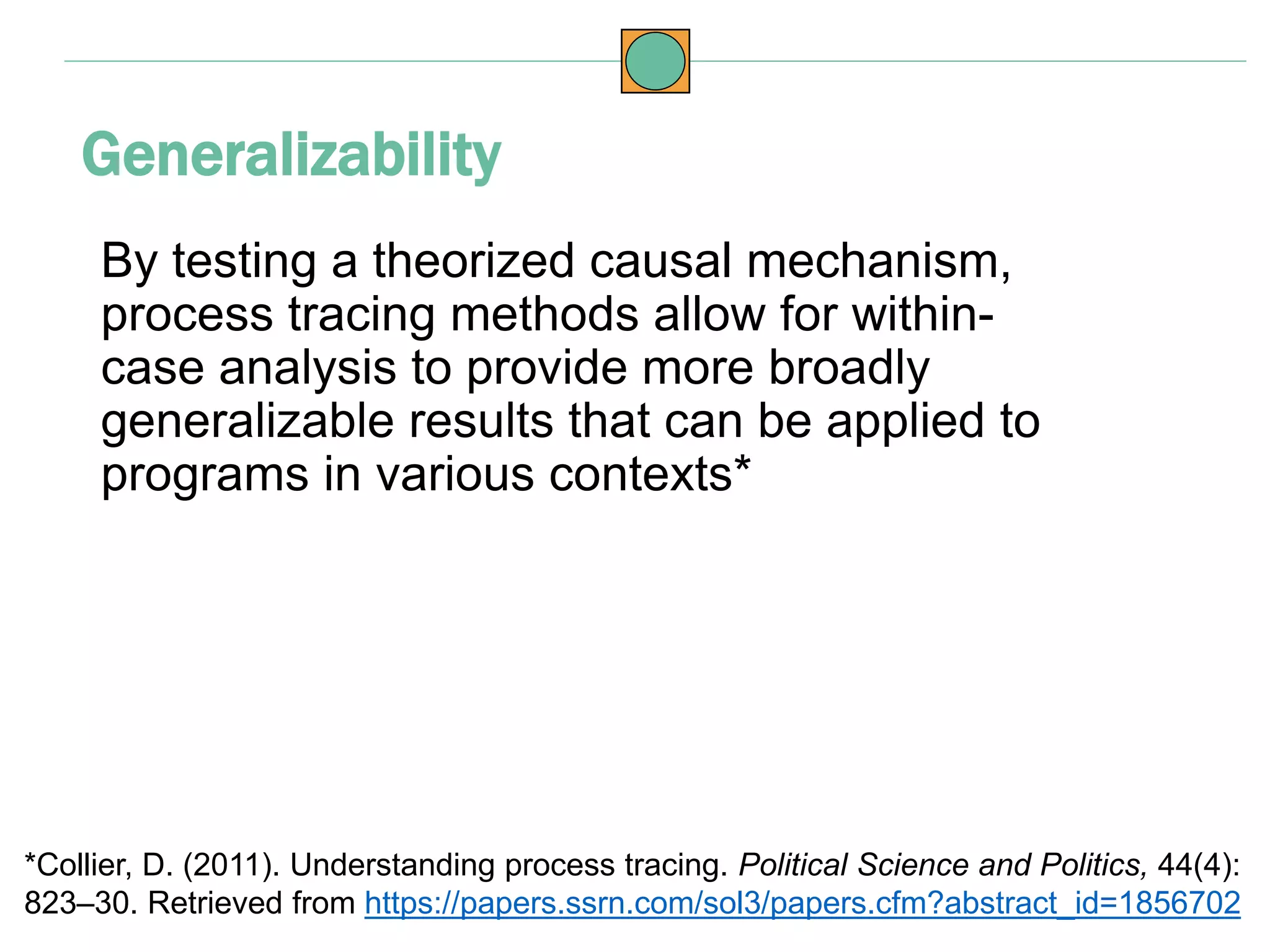 Generalizability

By testing a theorized causal mechanism, process tracing methods allow for within-case analysis to provide more broadly generalizable results that can be applied to programs in various contexts*

*Collier, D. (2011). Understanding process tracing. Political Science and Politics, 44(4): 823–30. Retrieved from https://papers.ssrn.com/sol3/papers.cfm?abstract_id=1856702